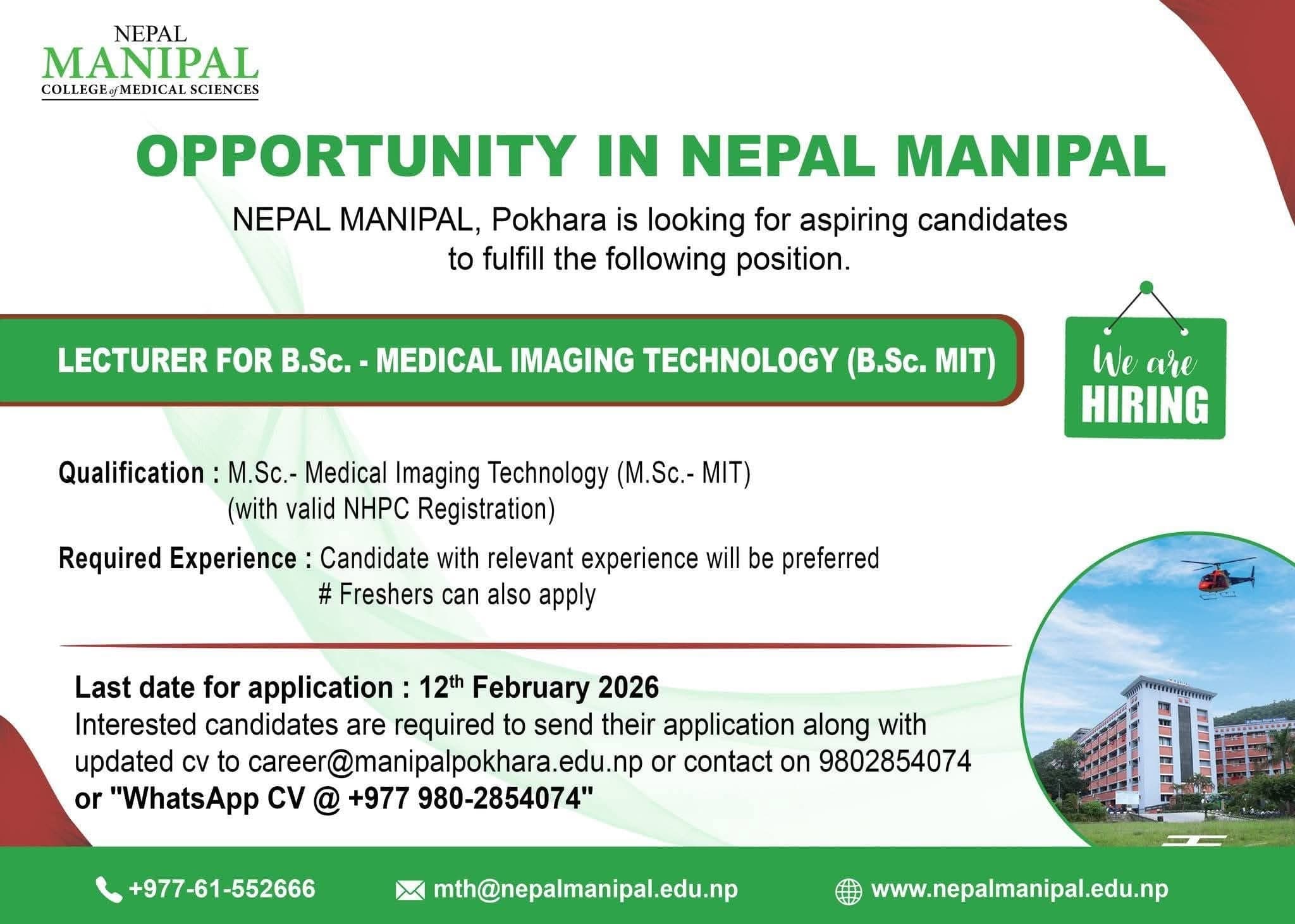 NEPAL
MANIPAL
COLLEGE of MEDICAL SCIENCES

OPPORTUNITY IN NEPAL MANIPAL

NEPAL MANIPAL, Pokhara is looking for aspiring candidates to fulfill the following position.

LECTURER FOR B.Sc. - MEDICAL IMAGING TECHNOLOGY (B.Sc. MIT)

We are HIRING

Qualification : M.Sc.- Medical Imaging Technology (M.Sc.- MIT) (with valid NHPC Registration)

Required Experience : Candidate with relevant experience will be preferred
# Freshers can also apply

Last date for application : 12$^{th}$ February 2026
Interested candidates are required to send their application along with updated cv to career@manipalpokhara.edu.np or contact on 9802854074 or "WhatsApp CV @ +977 980-2854074"

+977-61-552666 mth@nepalmanipal.edu.np www.nepalmanipal.edu.np